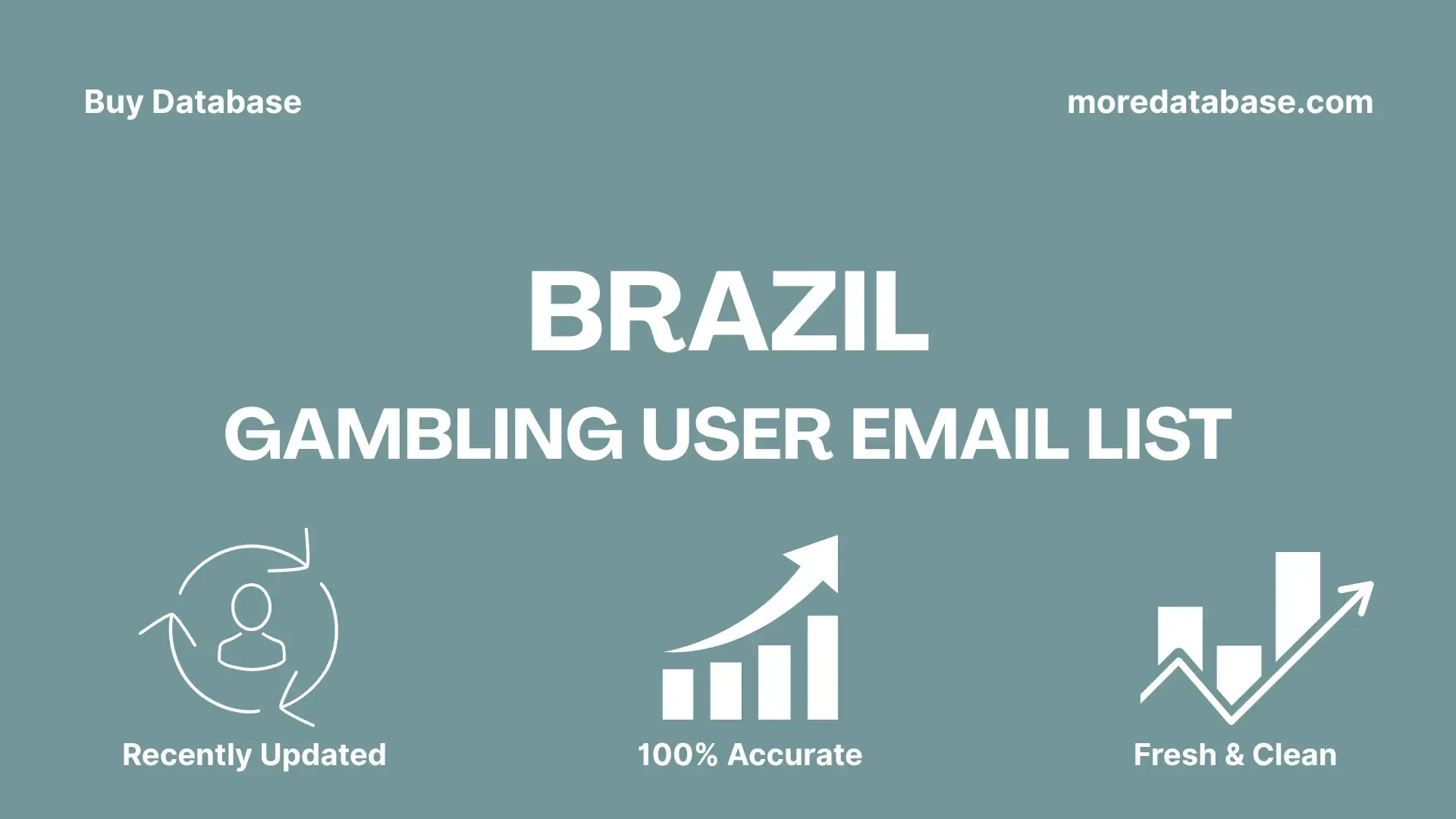 Buy Database

moredatabase.com

BRAZIL

GAMBLING USER EMAIL LIST

Recently Updated

100% Accurate

Fresh & Clean